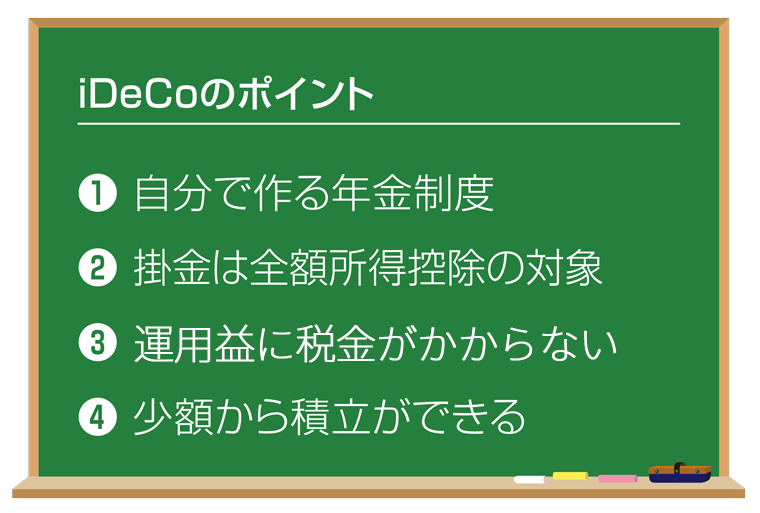 iDeCoのポイント

❶ 自分で作る年金制度

❷ 掛金は全額所得控除の対象

❸ 運用益に税金がかからない

❹ 少額から積立ができる